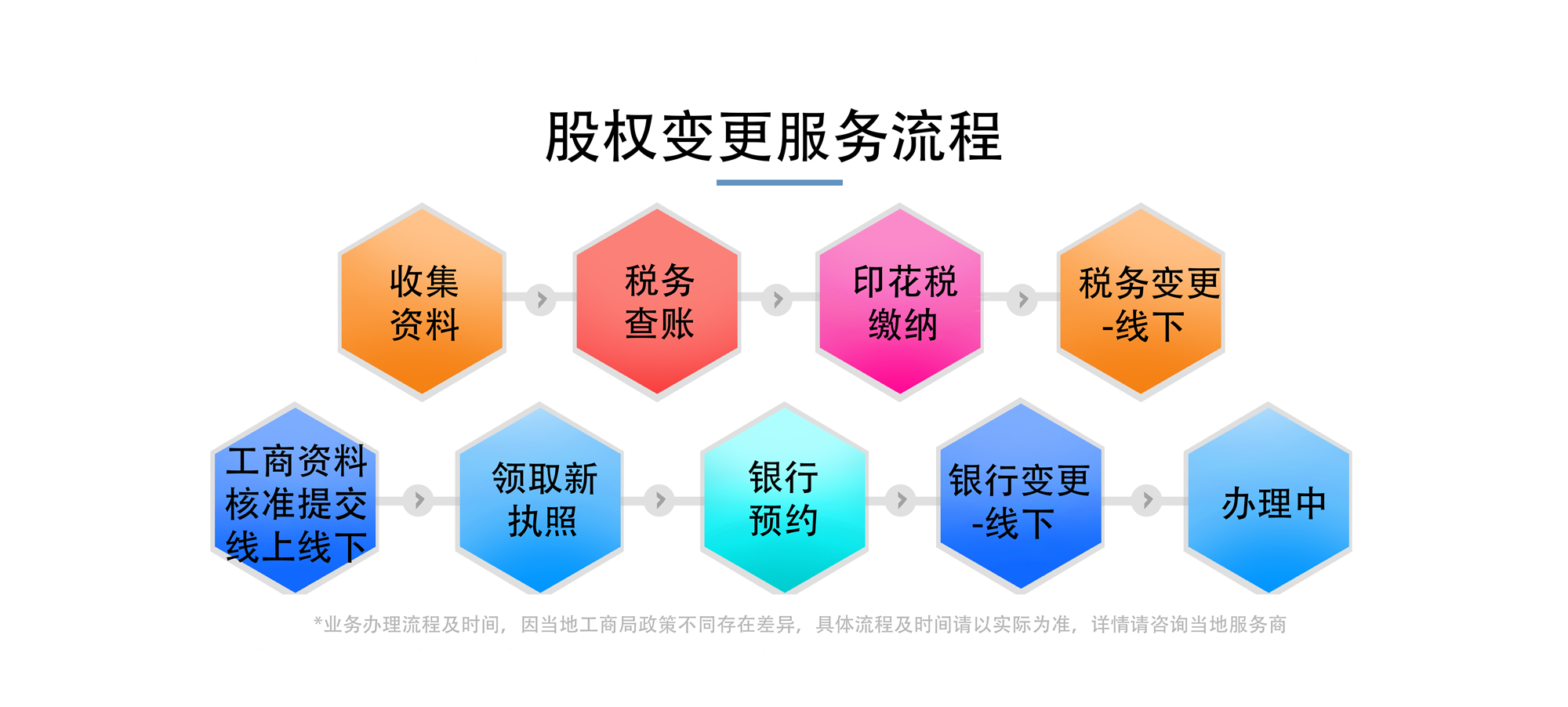 股权变更服务流程

收集资料

税务查账

印花税缴纳

税务变更-线下

工商资料核准提交线上线下

领取新执照

银行预约

银行变更-线下

办理中

*业务办理流程及时间，因当地工商局政策不同存在差异，具体流程及时间请以实际为准，详情请咨询当地服务商